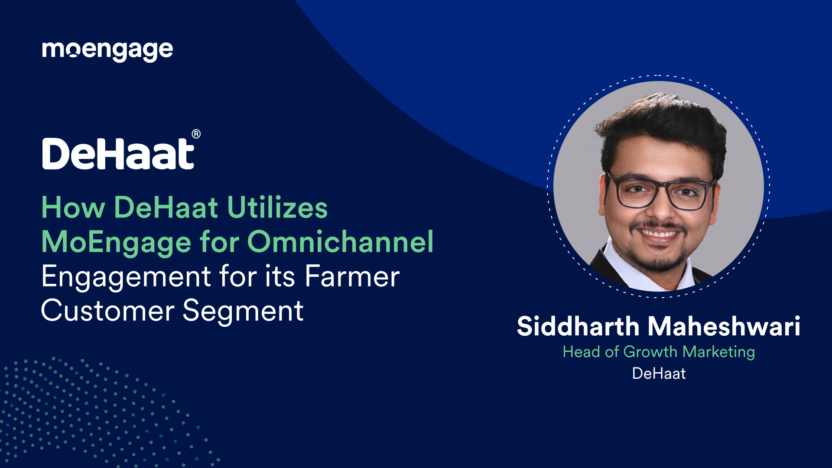 moengage

DeHaat®

How DeHaat Utilizes MoEngage for Omnichannel Engagement for its Farmer Customer Segment

Siddharth Maheshwari
Head of Growth Marketing
DeHaat